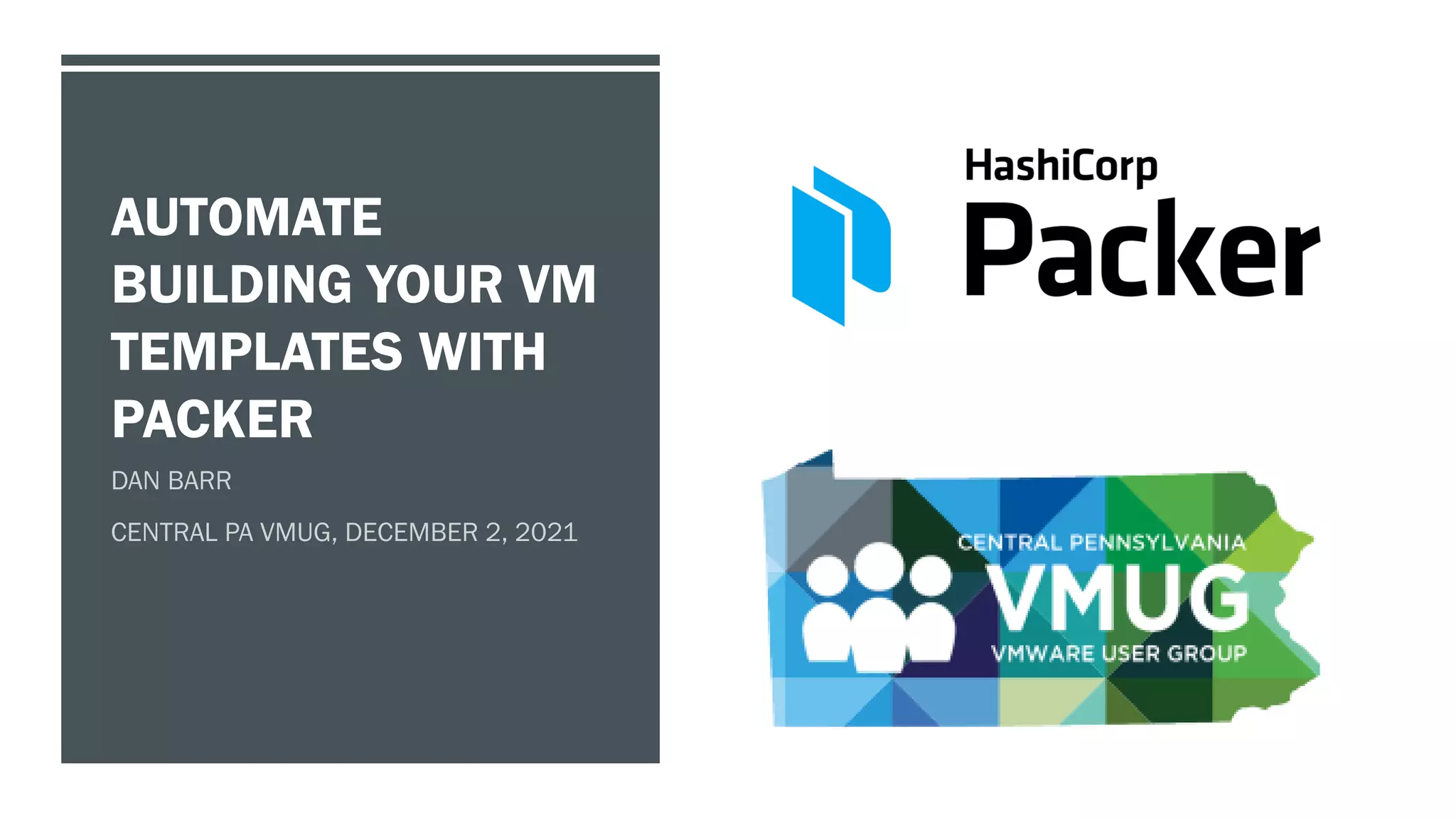 AUTOMATE BUILDING YOUR VM TEMPLATES WITH PACKER

DAN BARR

CENTRAL PA VMUG, DECEMBER 2, 2021

HashiCorp
Packer

CENTRAL PENNSYLVANIA
VMUG
VMWARE USER GROUP